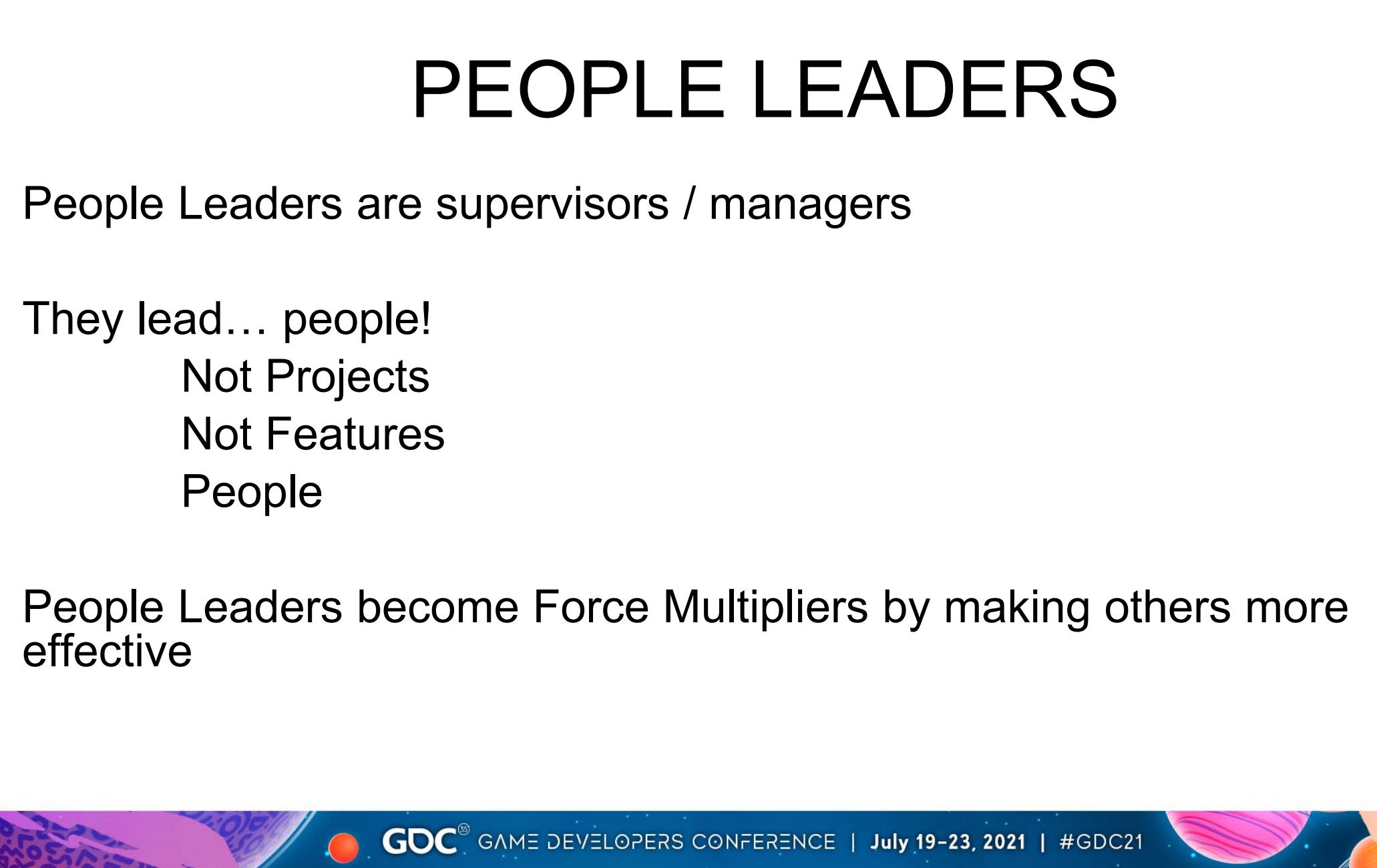 PEOPLE LEADERS

People Leaders are supervisors / managers

They lead… people!
Not Projects
Not Features
People

People Leaders become Force Multipliers by making others more effective

GDC GAME DEVELOPERS CONFERENCE | July 19-23, 2021 | #GDC21